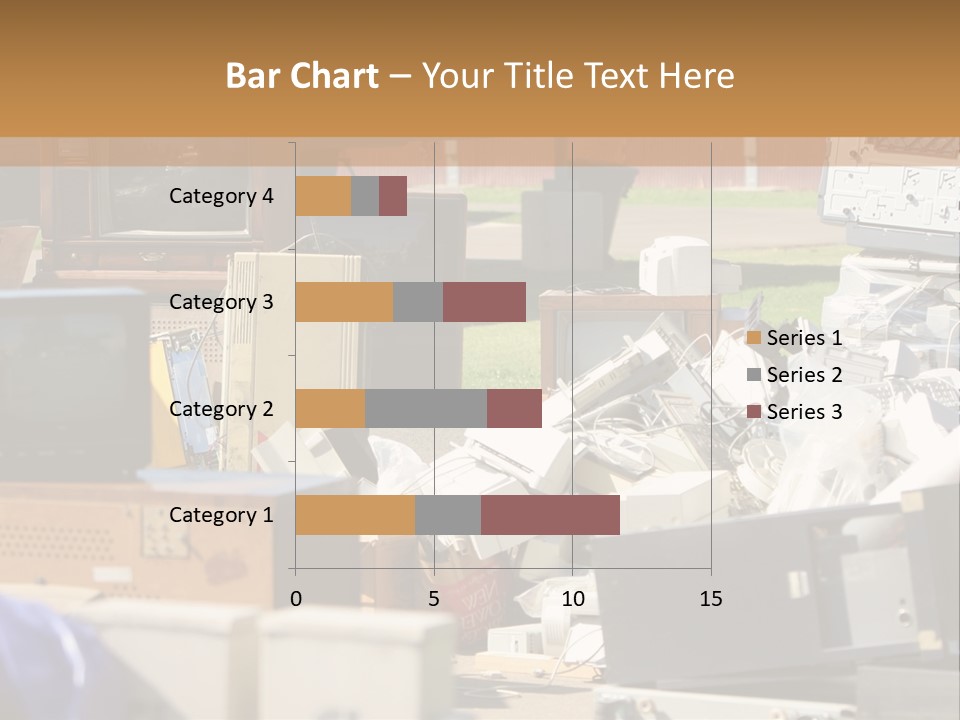 Bar Chart – Your Title Text Here

Category 4
Category 3
Category 2
Category 1

0
5
10
15

Series 1
Series 2
Series 3